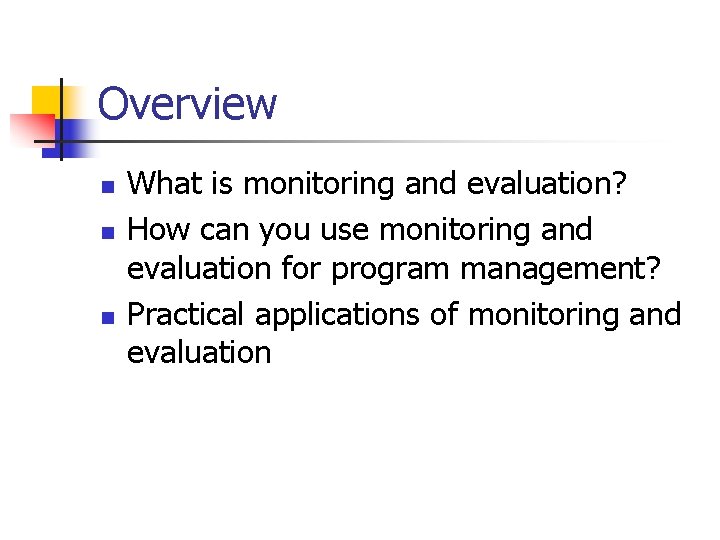 Overview

- What is monitoring and evaluation?
- How can you use monitoring and evaluation for program management?
- Practical applications of monitoring and evaluation